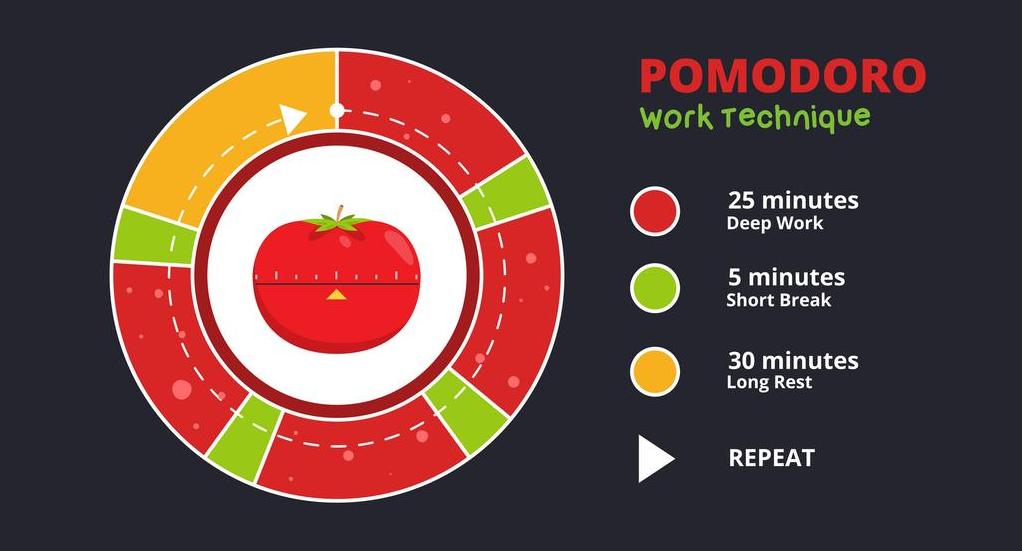 POMODORO
Work Technique

25 minutes
Deep Work

5 minutes
Short Break

30 minutes
Long Rest

REPEAT